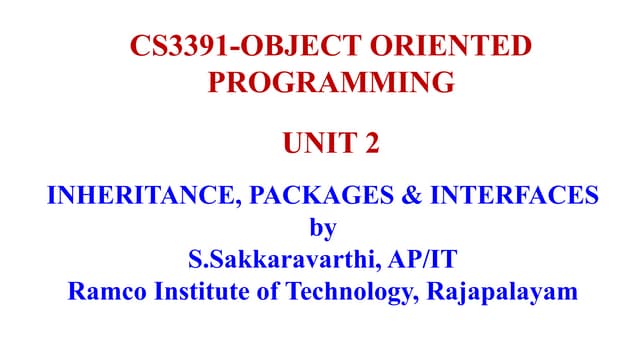 CS3391-OBJECT ORIENTED PROGRAMMING

UNIT 2

INHERITANCE, PACKAGES & INTERFACES
by
S.Sakkaravarthi, AP/IT
Ramco Institute of Technology, Rajapalayam